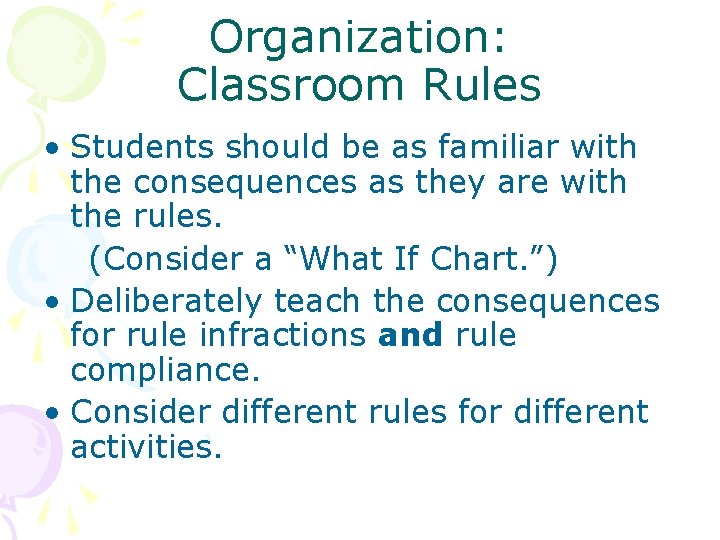 Organization: Classroom Rules

• Students should be as familiar with the consequences as they are with the rules.

(Consider a “What If Chart.”)

• Deliberately teach the consequences for rule infractions **and** rule compliance.

• Consider different rules for different activities.